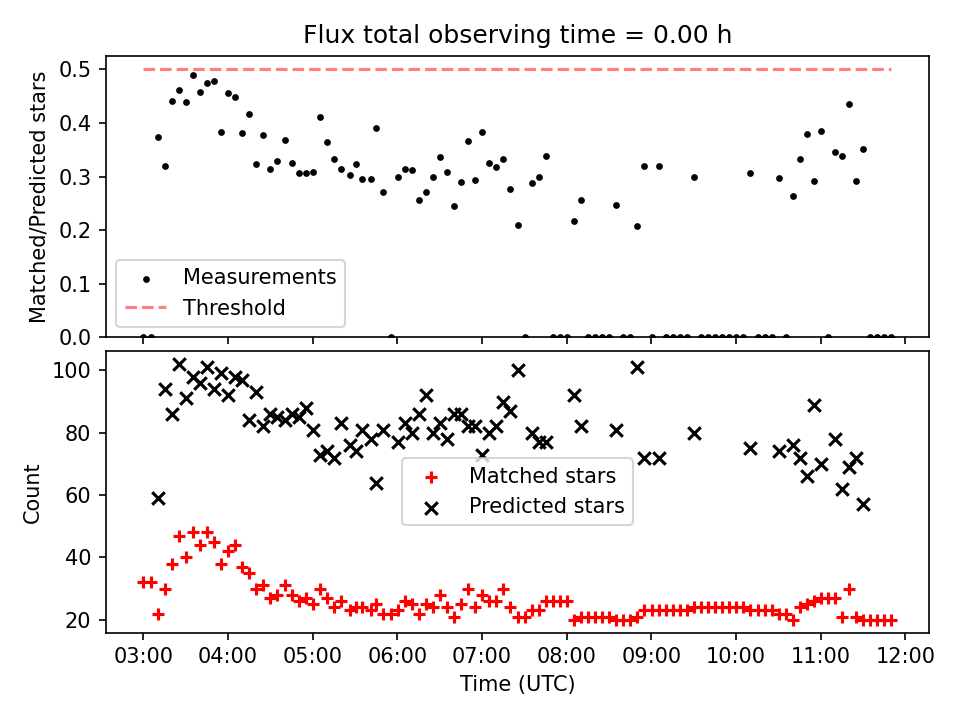 Flux total observing time = 0.00 h

Matched/Predicted stars

0.5
0.4
0.3
0.2
0.1
0.0

Measurements
Threshold

Count

100
80
60
40
20

Matched stars
Predicted stars

03:00 04:00 05:00 06:00 07:00 08:00 09:00 10:00 11:00 12:00

Time (UTC)